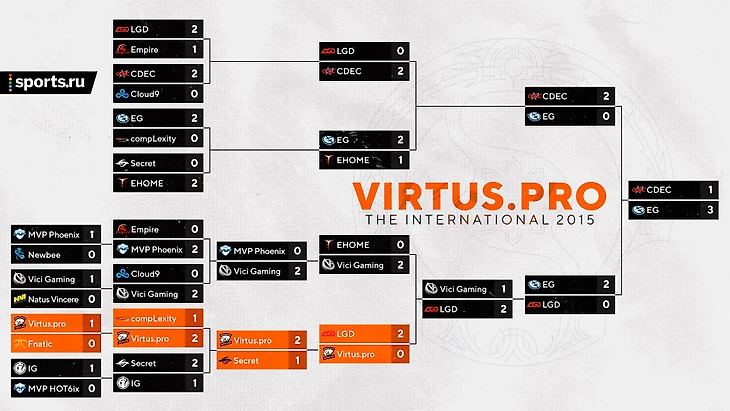 sports.ru

LGD 2
Empire 1
CDEC 2
Cloud9 0
EG 2
compLexity 0
Secret 0
EHOME 2

LGD 0
CDEC 2
EG 2
EHOME 1

CDEC 2
EG 0

CDEC 1
EG 3

VIRTUS.PRO
THE INTERNATIONAL 2015

MVP Phoenix 1
Newbee 0
Vici Gaming 1
Natus Vincere 0
Virtus.pro 1
Fnatic 0
IG 1
MVP HOT6ix 0

Empire 0
MVP Phoenix 2
Cloud9 0
Vici Gaming 2
compLexity 1
Virtus.pro 2
Secret 2
IG 1

MVP Phoenix 0
Vici Gaming 2
Virtus.pro 2
Secret 1

EHOME 0
Vici Gaming 2
LGD 2
Virtus.pro 0

Vici Gaming 1
LGD 2

EG 2
LGD 0